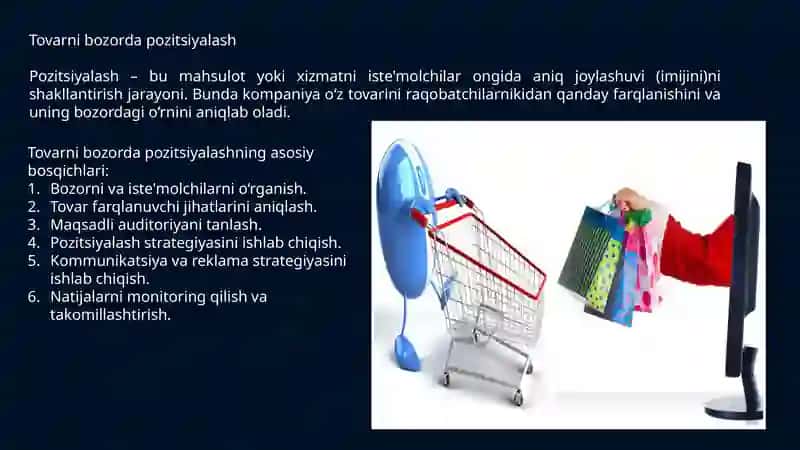 Tovarni bozorda pozitsiyalash

Pozitsiyalash – bu mahsulot yoki xizmatni iste'molchilar ongida aniq joylashuvi (imijini)ni shakllantirish jarayoni. Bunda kompaniya o'z tovarini raqobatchilarnikidan qanday farqlanishini va uning bozordagi o'rnini aniqlab oladi.

Tovarni bozorda pozitsiyalashning asosiy bosqichlari:
1. Bozorni va iste'molchilarni o'rganish.
2. Tovar farqlanuvchi jihatlarini aniqlash.
3. Maqsadli auditoriyani tanlash.
4. Pozitsiyalash strategiyasini ishlab chiqish.
5. Kommunikatsiya va reklama strategiyasini ishlab chiqish.
6. Natijalarni monitoring qilish va takomillashtirish.